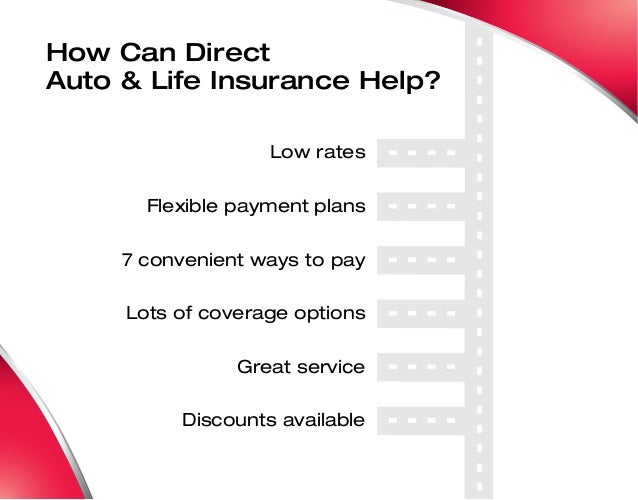 How Can Direct
Auto & Life Insurance Help?

Low rates

Flexible payment plans

7 convenient ways to pay

Lots of coverage options

Great service

Discounts available